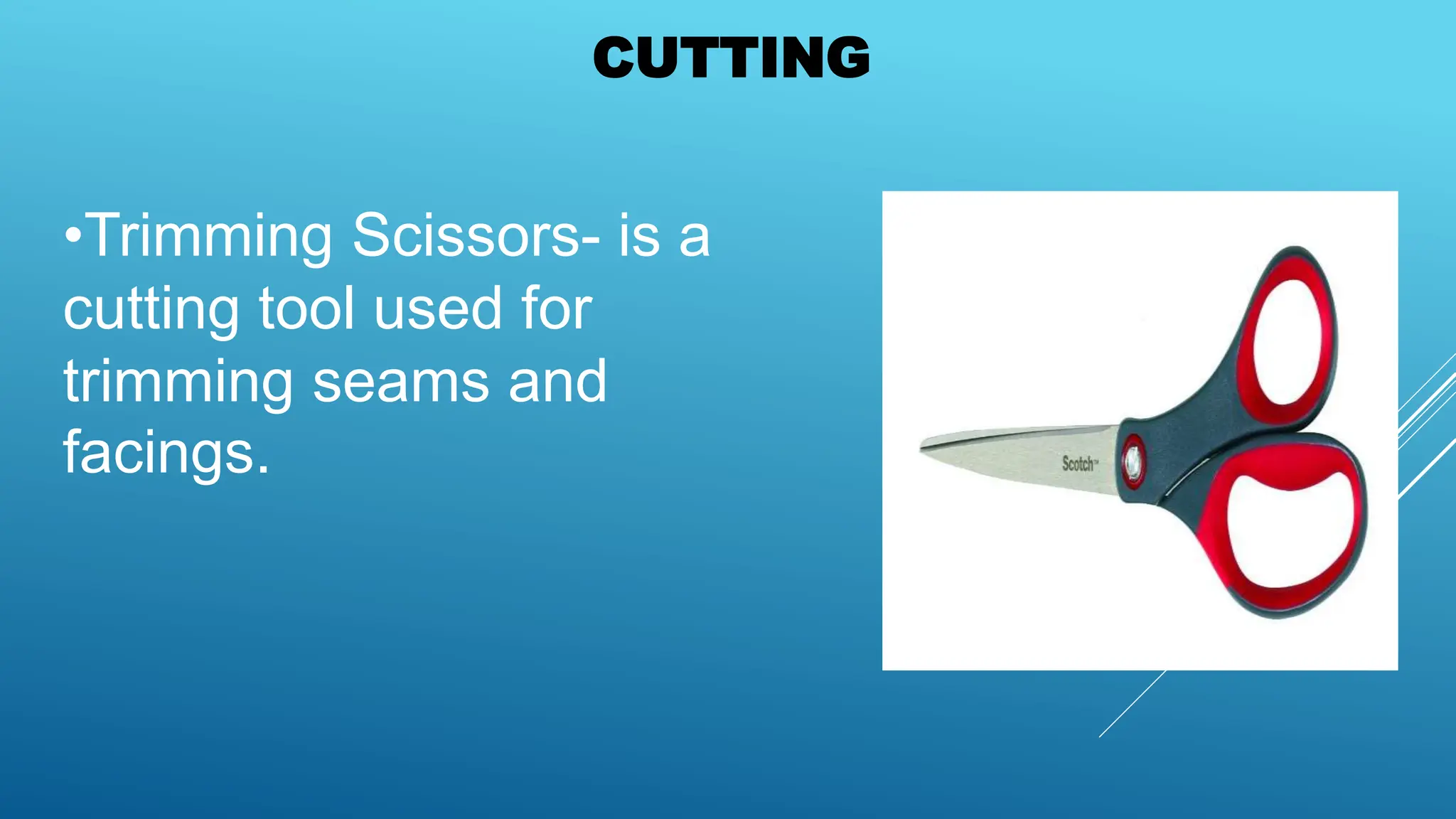 CUTTING

•Trimming Scissors- is a cutting tool used for trimming seams and facings.

Scotch™